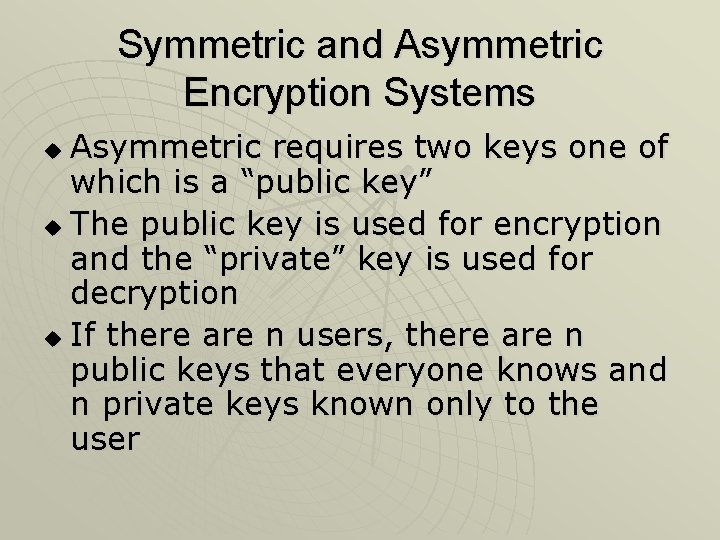 Symmetric and Asymmetric Encryption Systems

◆ Asymmetric requires two keys one of which is a “public key”

◆ The public key is used for encryption and the “private” key is used for decryption

◆ If there are n users, there are n public keys that everyone knows and n private keys known only to the user